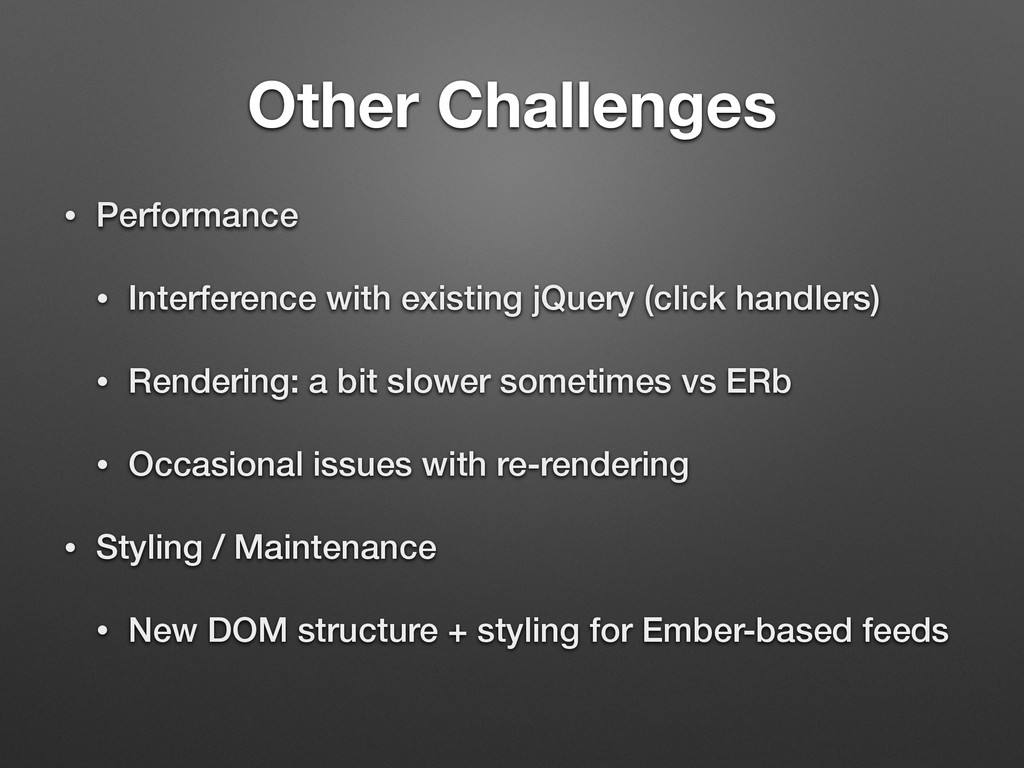 Other Challenges

• Performance

• Interference with existing jQuery (click handlers)

• Rendering: a bit slower sometimes vs ERb

• Occasional issues with re-rendering

• Styling / Maintenance

• New DOM structure + styling for Ember-based feeds